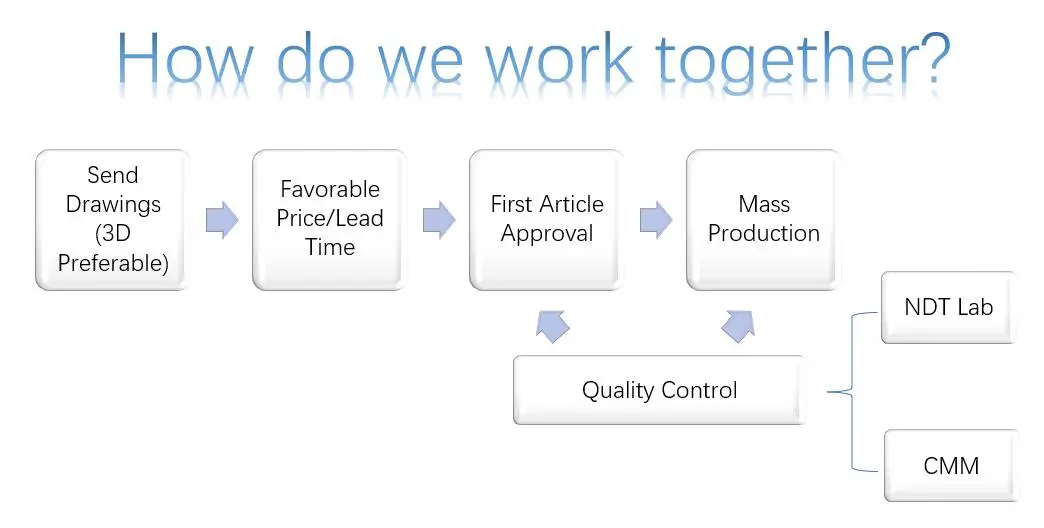 How do we work together?

Send Drawings (3D Preferable)

Favorable Price/Lead Time

First Article Approval

Mass Production

Quality Control

NDT Lab

CMM